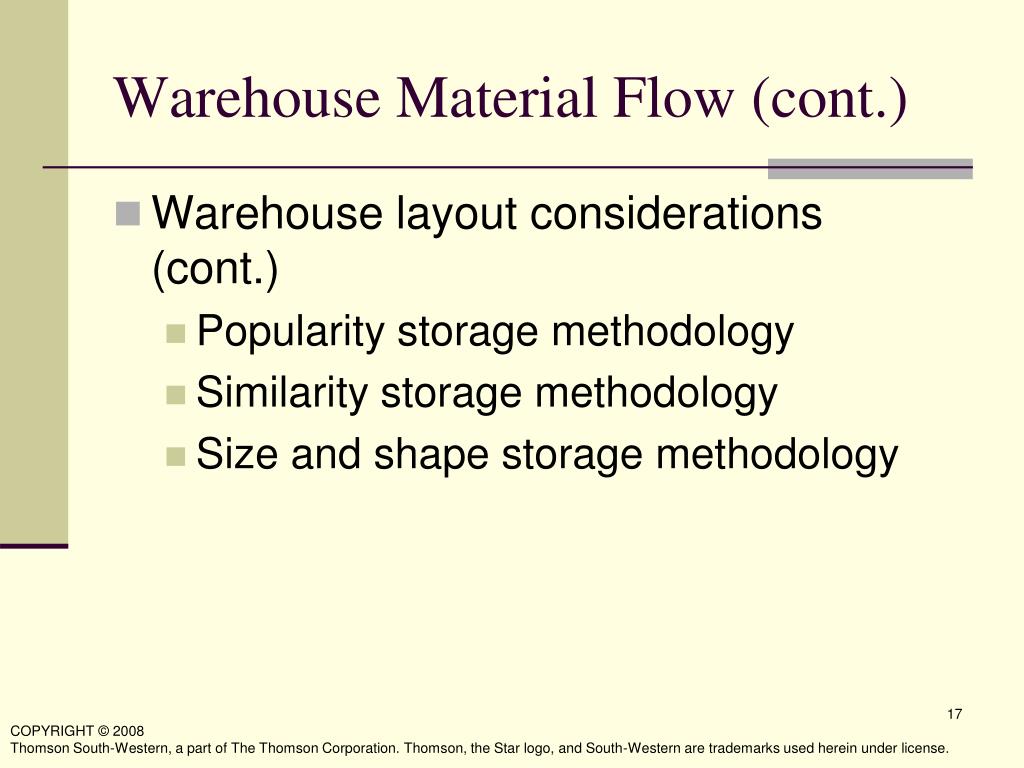 Warehouse Material Flow (cont.)

Warehouse layout considerations (cont.)

Popularity storage methodology

Similarity storage methodology

Size and shape storage methodology

17

COPYRIGHT © 2008
Thomson South-Western, a part of The Thomson Corporation. Thomson, the Star logo, and South-Western are trademarks used herein under license.